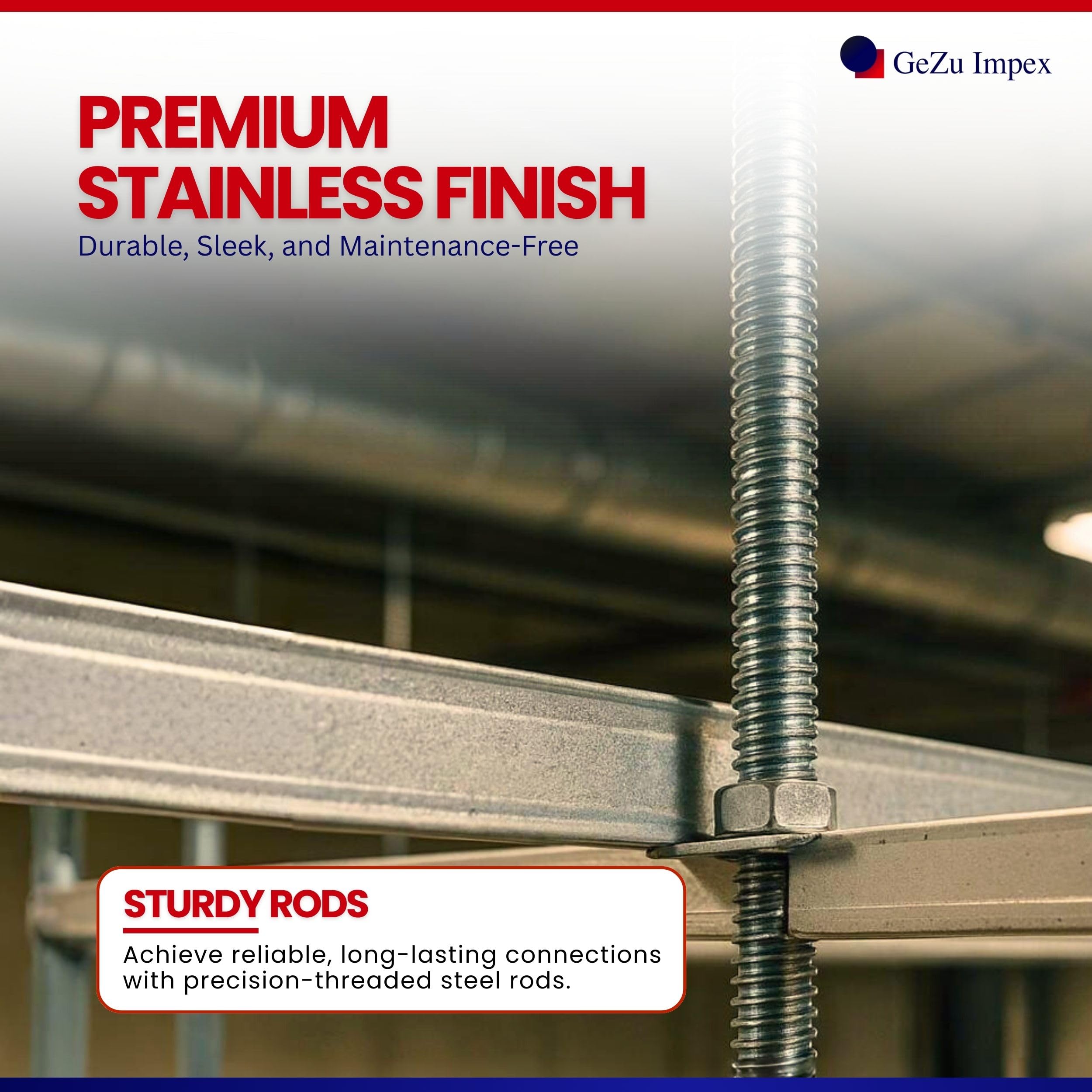 GeZu Impex

PREMIUM STAINLESS FINISH

Durable, Sleek, and Maintenance-Free

STURDY RODS

Achieve reliable, long-lasting connections with precision-threaded steel rods.